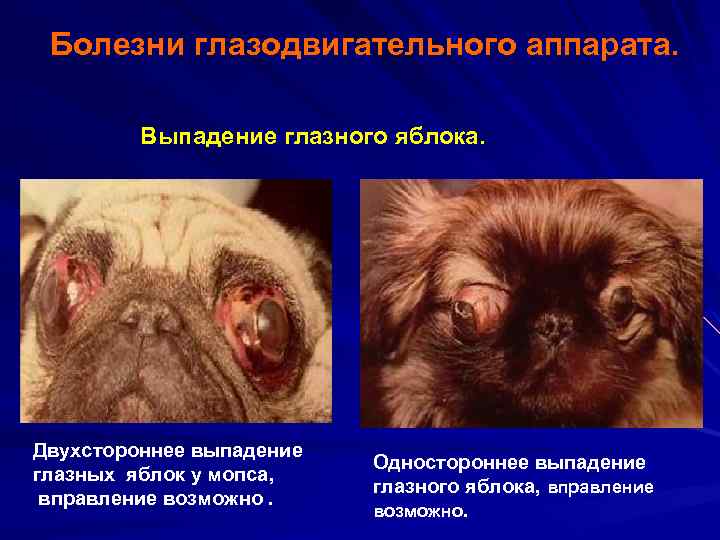 Болезни глазодвигательного аппарата.

Выпадение глазного яблока.

Двухстороннее выпадение глазных яблок у мопса, вправление возможно .

Одностороннее выпадение глазного яблока, вправление возможно.